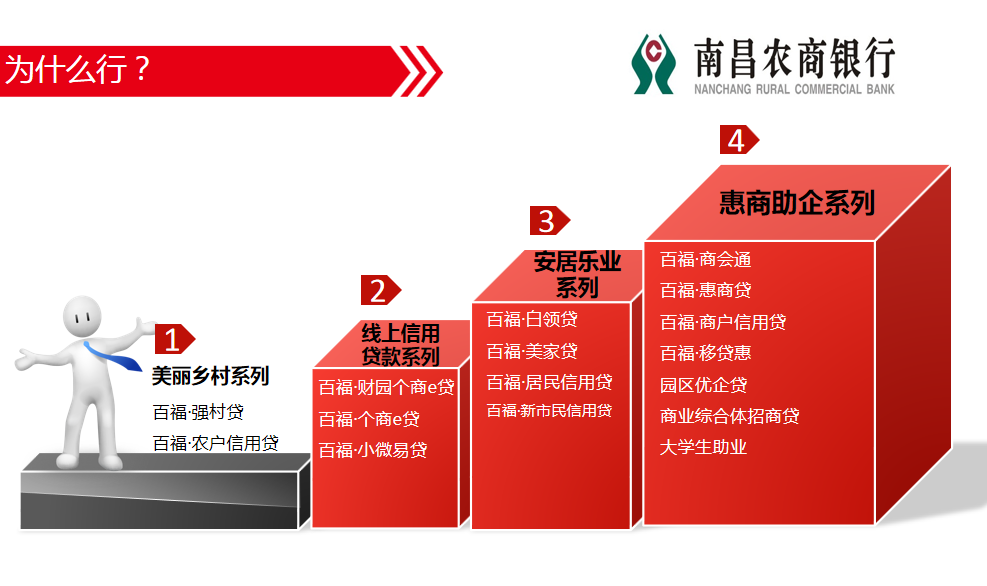 为什么行？

南昌农商银行
NANCHANG RURAL COMMERCIAL BANK

1
美丽乡村系列
百福·强村贷
百福·农户信用贷

2
线上信用贷款系列
百福·财园个商e贷
百福·个商e贷
百福·小微易贷

3
安居乐业系列
百福·白领贷
百福·美家贷
百福·居民信用贷
百福·新市民信用贷

4
惠商助企系列
百福·商会通
百福·惠商贷
百福·商户信用贷
百福·移贷惠
园区优企贷
商业综合体招商贷
大学生助业